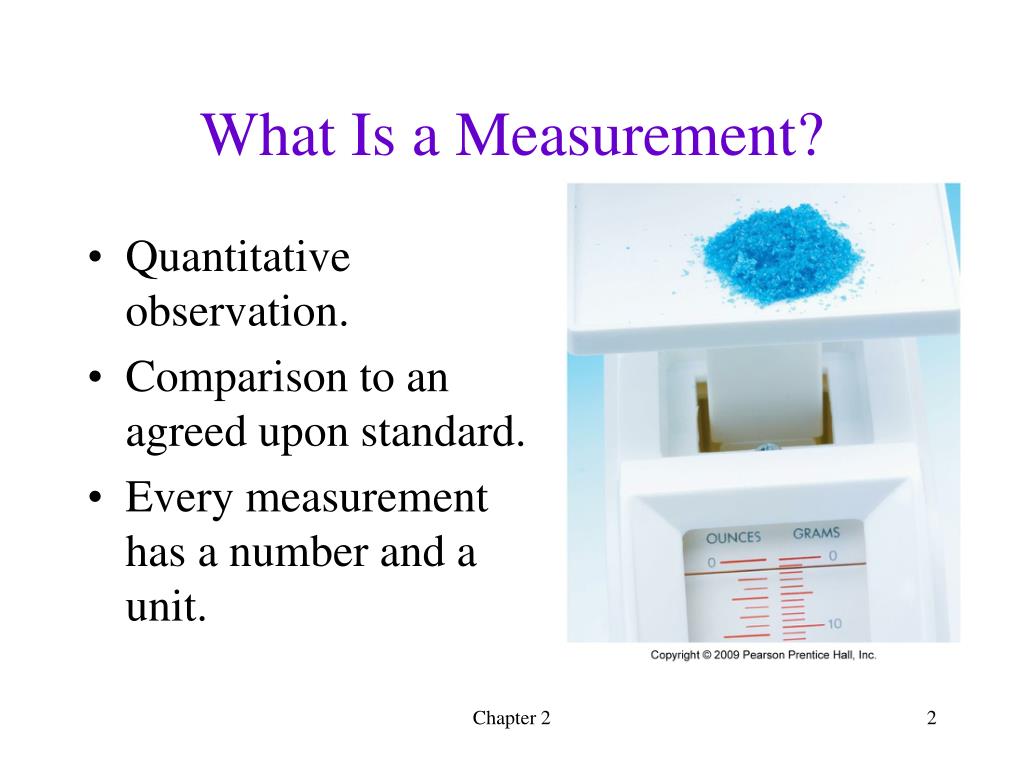 What Is a Measurement?

• Quantitative observation.
• Comparison to an agreed upon standard.
• Every measurement has a number and a unit.

OUNCES GRAMS
0 0
10

Copyright © 2009 Pearson Prentice Hall, Inc.

Chapter 2

2